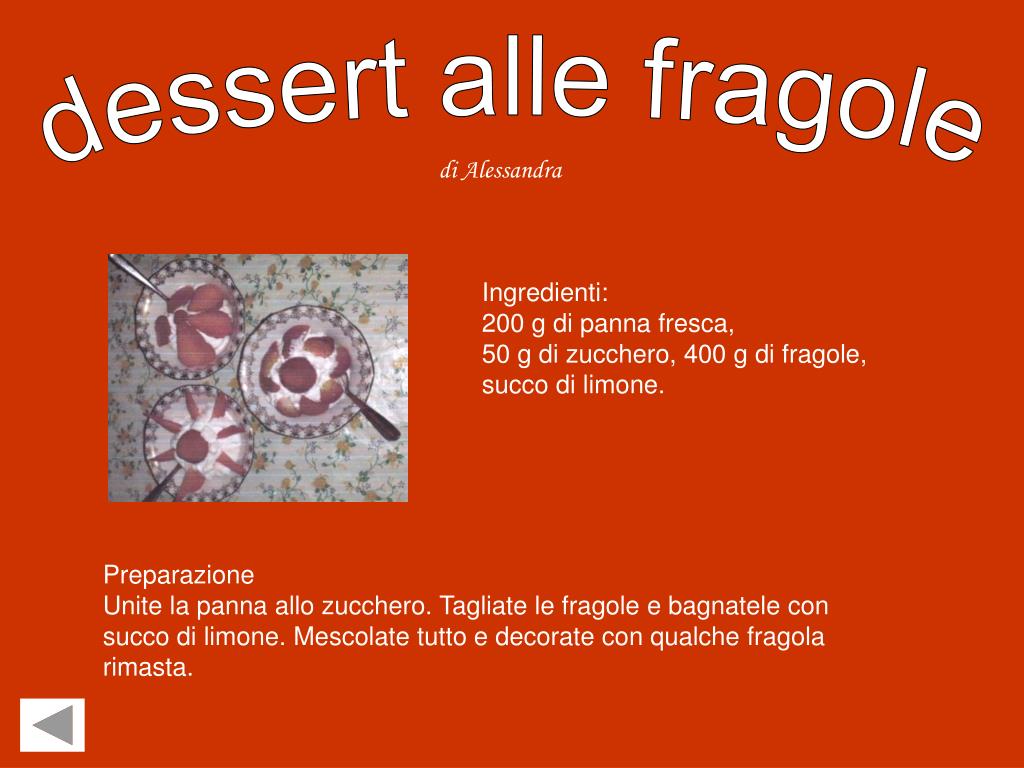 dessert alle fragole

di Alessandra

Ingredienti:
200 g di panna fresca,
50 g di zucchero, 400 g di fragole,
succo di limone.

Preparazione
Unite la panna allo zucchero. Tagliate le fragole e bagnatele con succo di limone. Mescolate tutto e decorate con qualche fragola rimasta.